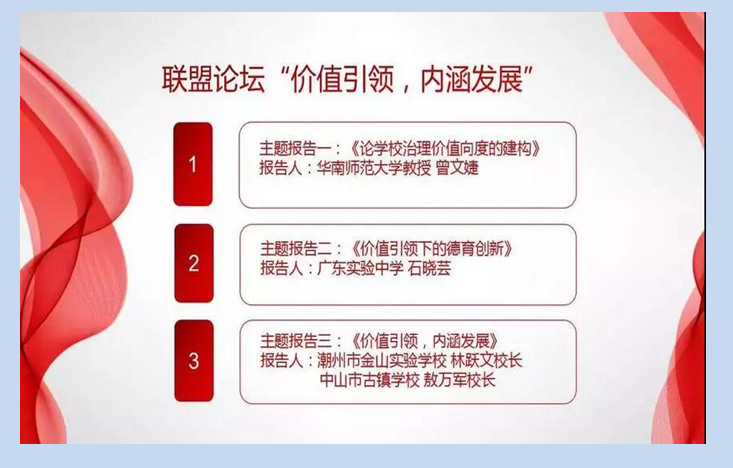 联盟论坛“价值引领，内涵发展”

1

主题报告一：《论学校治理价值向度的建构》
报告人：华南师范大学教授 曾文婕

2

主题报告二：《价值引领下的德育创新》
报告人：广东实验中学 石晓芸

3

主题报告三：《价值引领，内涵发展》
报告人：潮州市金山实验学校 林跃文校长
中山市古镇学校 敖万军校长